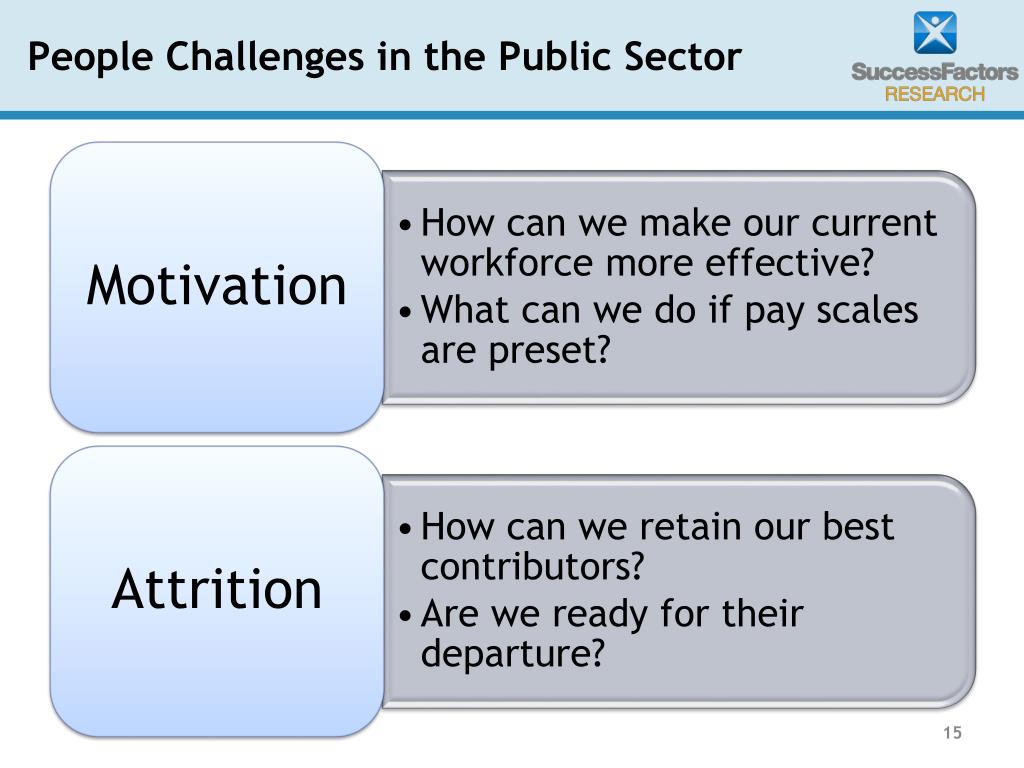 People Challenges in the Public Sector

SuccessFactors
RESEARCH

Motivation

• How can we make our current workforce more effective?
• What can we do if pay scales are preset?

Attrition

• How can we retain our best contributors?
• Are we ready for their departure?

15